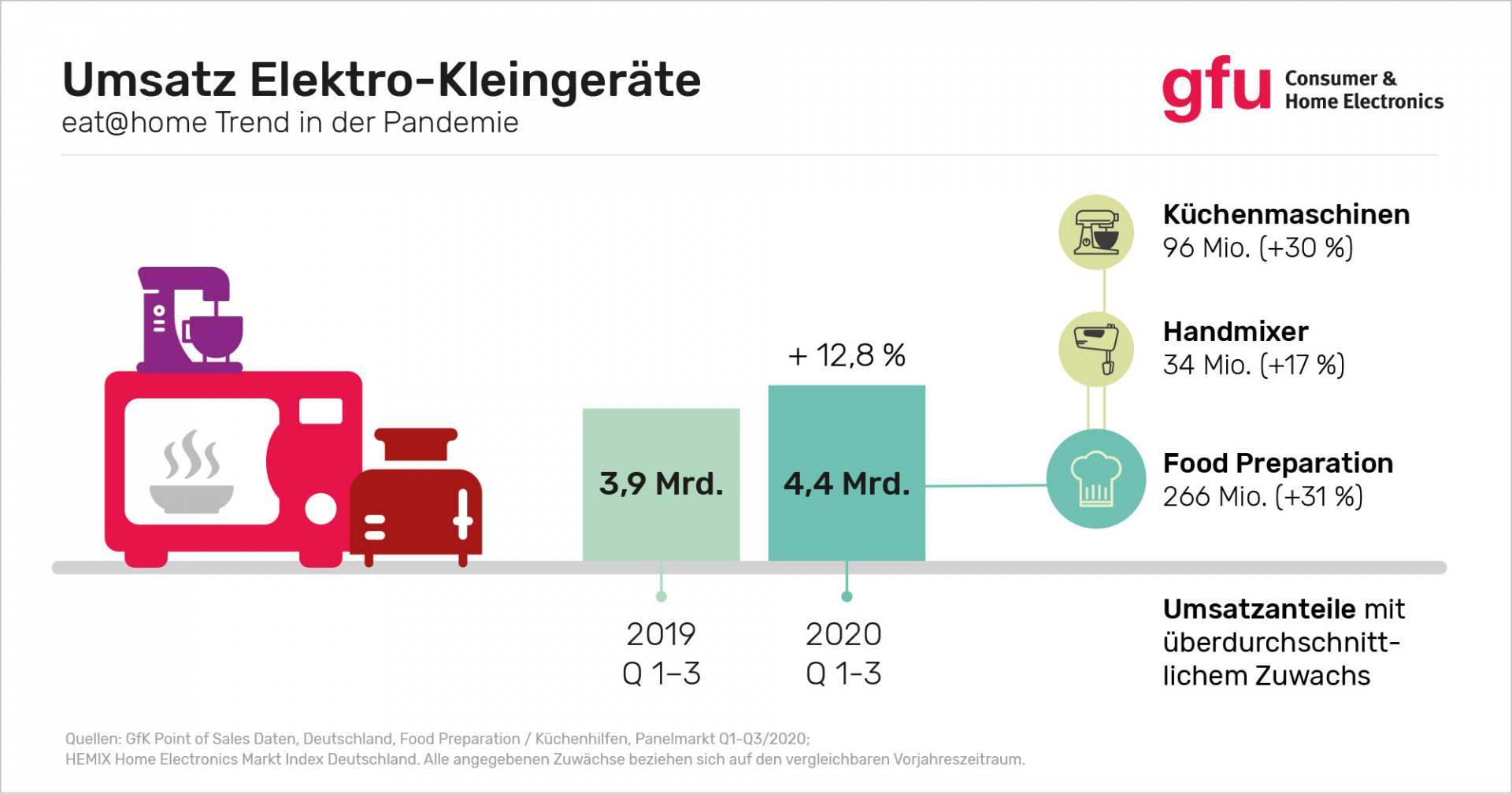 Umsatz Elektro-Kleingeräte
eat@home Trend in der Pandemie

gfu Consumer & Home Electronics

+ 12,8 %

3,9 Mrd.

4,4 Mrd.

2019
Q 1–3

2020
Q 1-3

Küchenmaschinen
96 Mio. (+30 %)

Handmixer
34 Mio. (+17 %)

Food Preparation
266 Mio. (+31 %)

Umsatzanteile mit überdurchschnittlichem Zuwachs

Quellen: GfK Point of Sales Daten, Deutschland, Food Preparation / Küchenhilfen, Panelmarkt Q1-Q3/2020;
HEMIX Home Electronics Markt Index Deutschland. Alle angegebenen Zuwächse beziehen sich auf den vergleichbaren Vorjahreszeitraum.